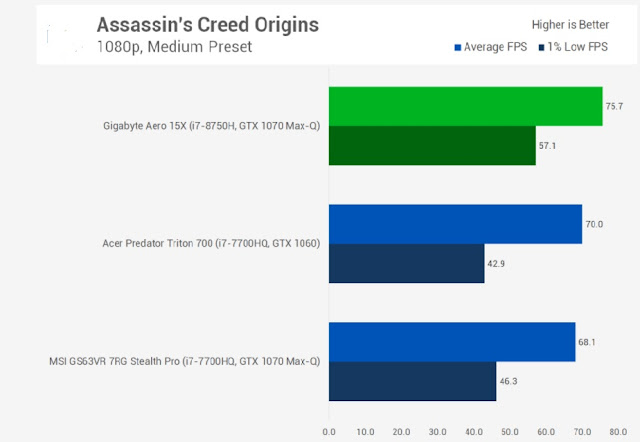 Assassin's Creed Origins
1080p, Medium Preset

Higher is Better
Average FPS
1% Low FPS

Gigabyte Aero 15X (i7-8750H, GTX 1070 Max-Q)
75.7
57.1

Acer Predator Triton 700 (i7-7700HQ, GTX 1060)
70.0
42.9

MSI GS63VR 7RG Stealth Pro (i7-7700HQ, GTX 1070 Max-Q)
68.1
46.3

0.0 10.0 20.0 30.0 40.0 50.0 60.0 70.0 80.0